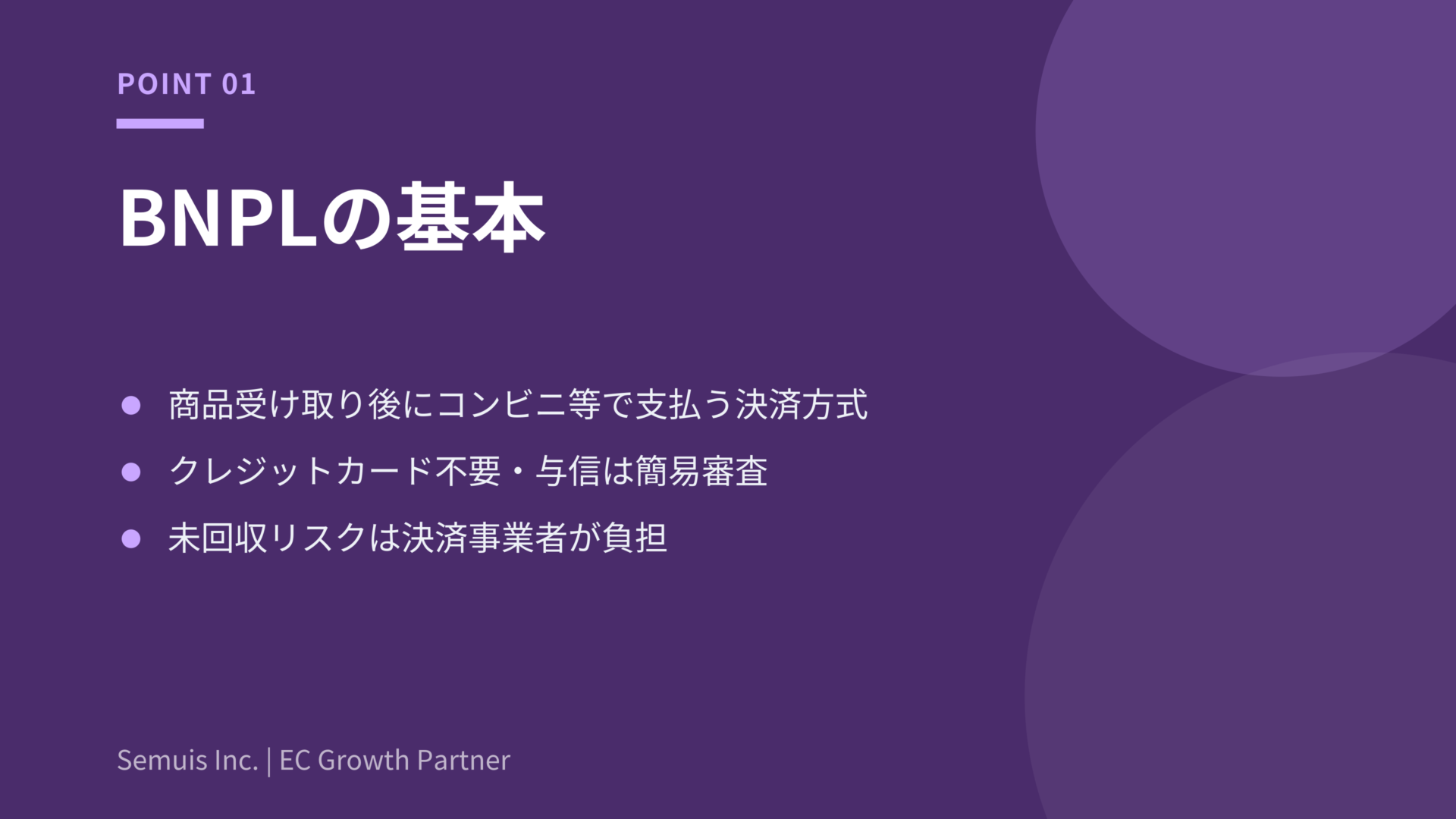 POINT 01

BNPLの基本

● 商品受け取り後にコンビニ等で支払う決済方式
● クレジットカード不要・与信は簡易審査
● 未回収リスクは決済事業者が負担

Semuis Inc. | EC Growth Partner